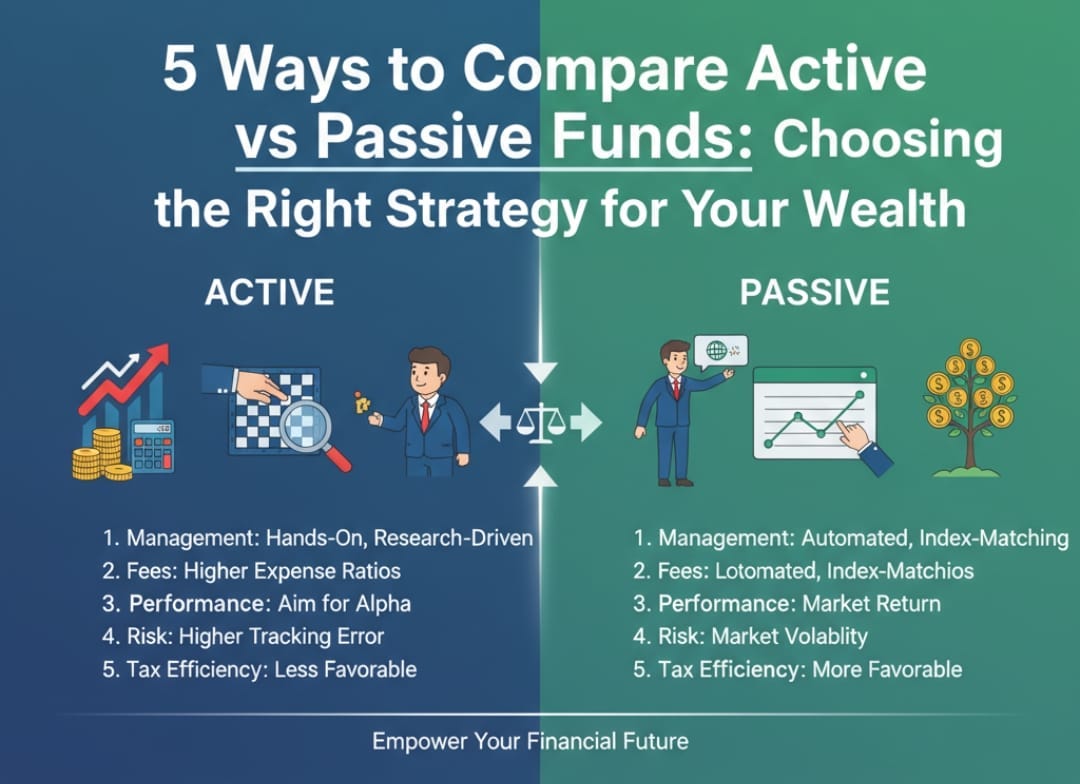 5 Ways to Compare Active vs Passive Funds: Choosing the Right Strategy for Your Wealth

ACTIVE

1. Management: Hands-On, Research-Driven
2. Fees: Higher Expense Ratios
3. Performance: Aim for Alpha
4. Risk: Higher Tracking Error
5. Tax Efficiency: Less Favorable

PASSIVE

1. Management: Automated, Index-Matching
2. Fees: Lotomated, Index-Matchios
3. Performance: Market Return
4. Risk: Market Volablity
5. Tax Efficiency: More Favorable

Empower Your Financial Future